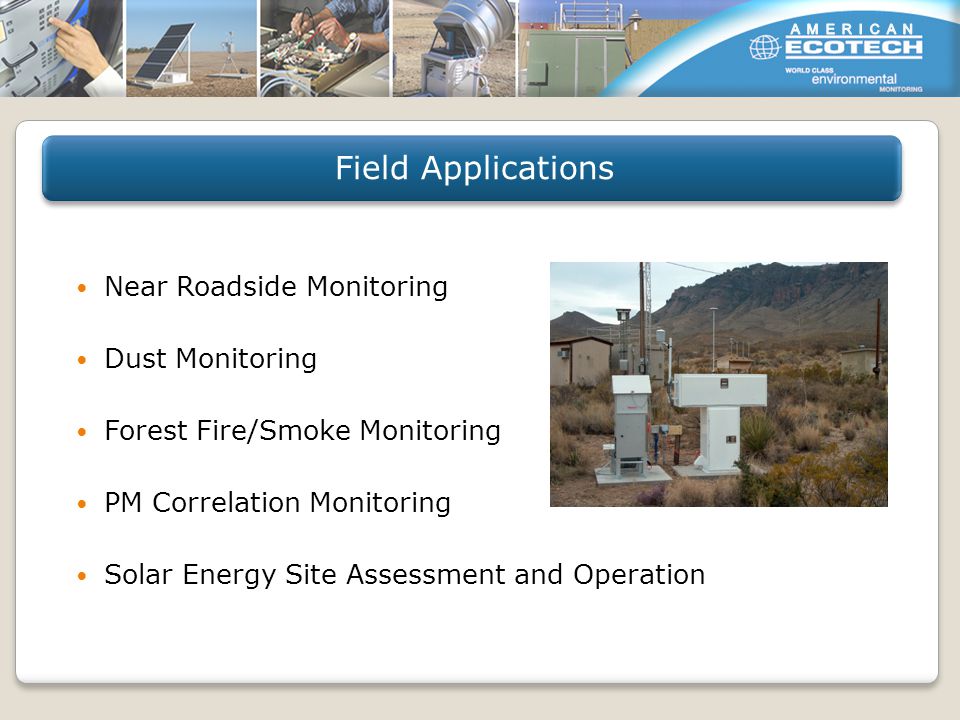 AMERICAN ECOTECH
WORLD CLASS environmental MONITORING

Field Applications

• Near Roadside Monitoring
• Dust Monitoring
• Forest Fire/Smoke Monitoring
• PM Correlation Monitoring
• Solar Energy Site Assessment and Operation